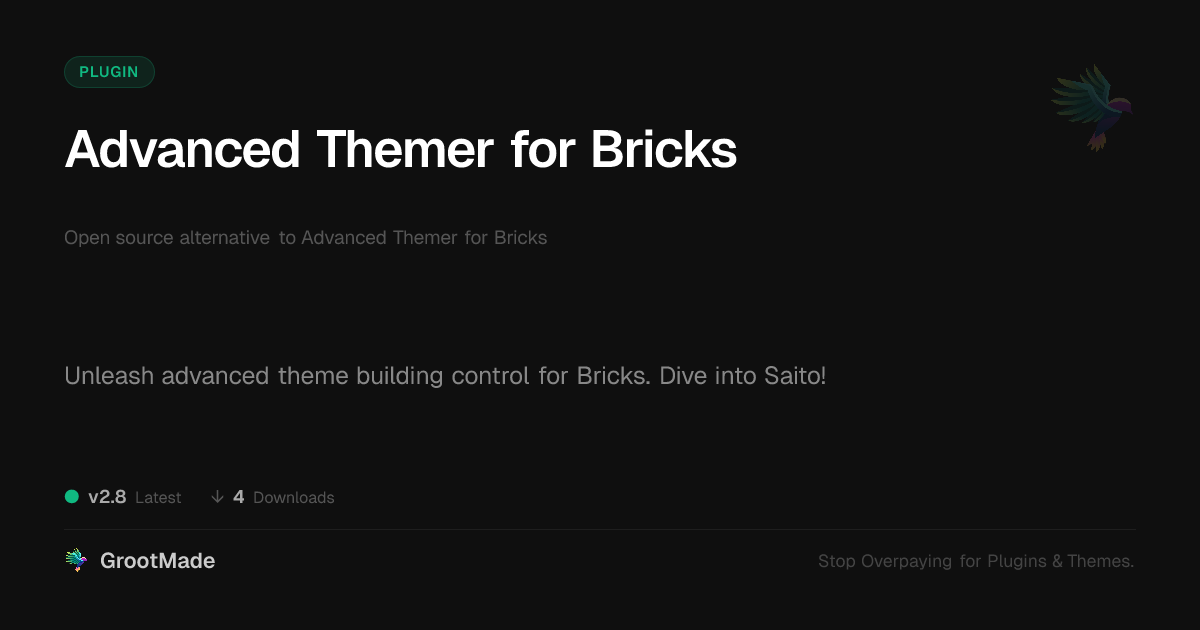 PLUGIN

Advanced Themer for Bricks

Open source alternative to Advanced Themer for Bricks

Unleash advanced theme building control for Bricks. Dive into Saito!

v2.8 Latest ↓ 4 Downloads

GrootMade

Stop Overpaying for Plugins & Themes.